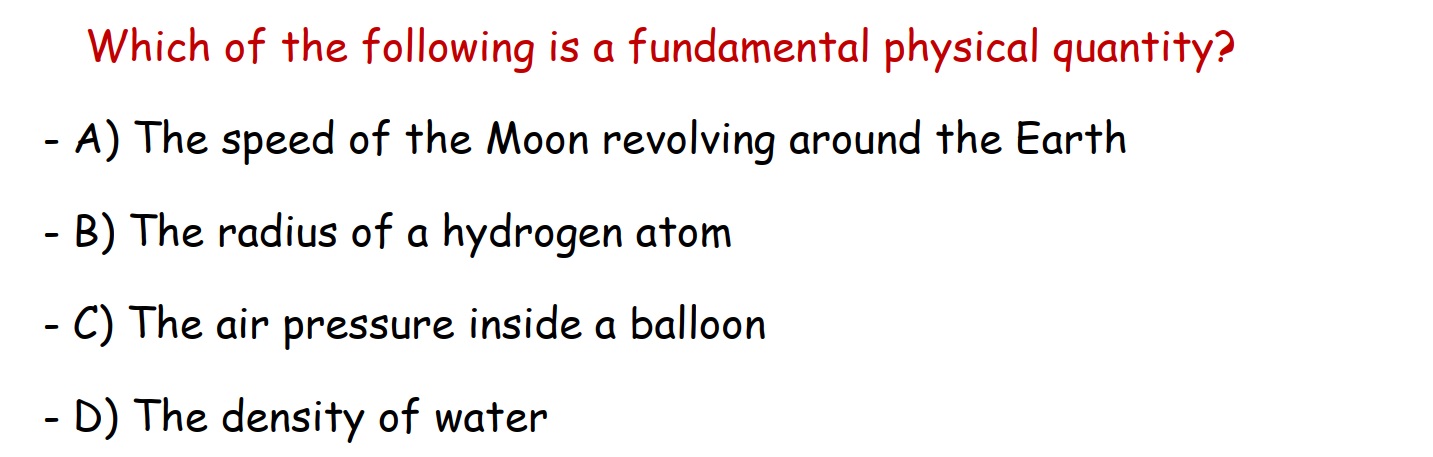 Which of the following is a fundamental physical quantity?

- A) The speed of the Moon revolving around the Earth

- B) The radius of a hydrogen atom

- C) The air pressure inside a balloon

- D) The density of water